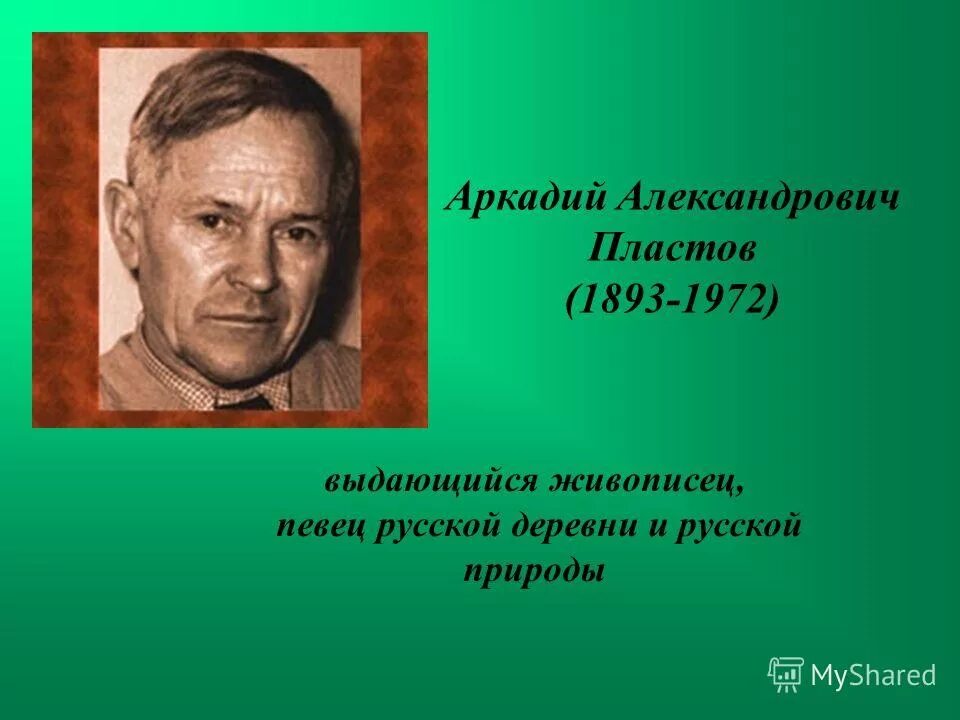 Аркадий Александрович Пластов (1893-1972)

выдающийся живописец, певец русской деревни и русской природы

MyShared